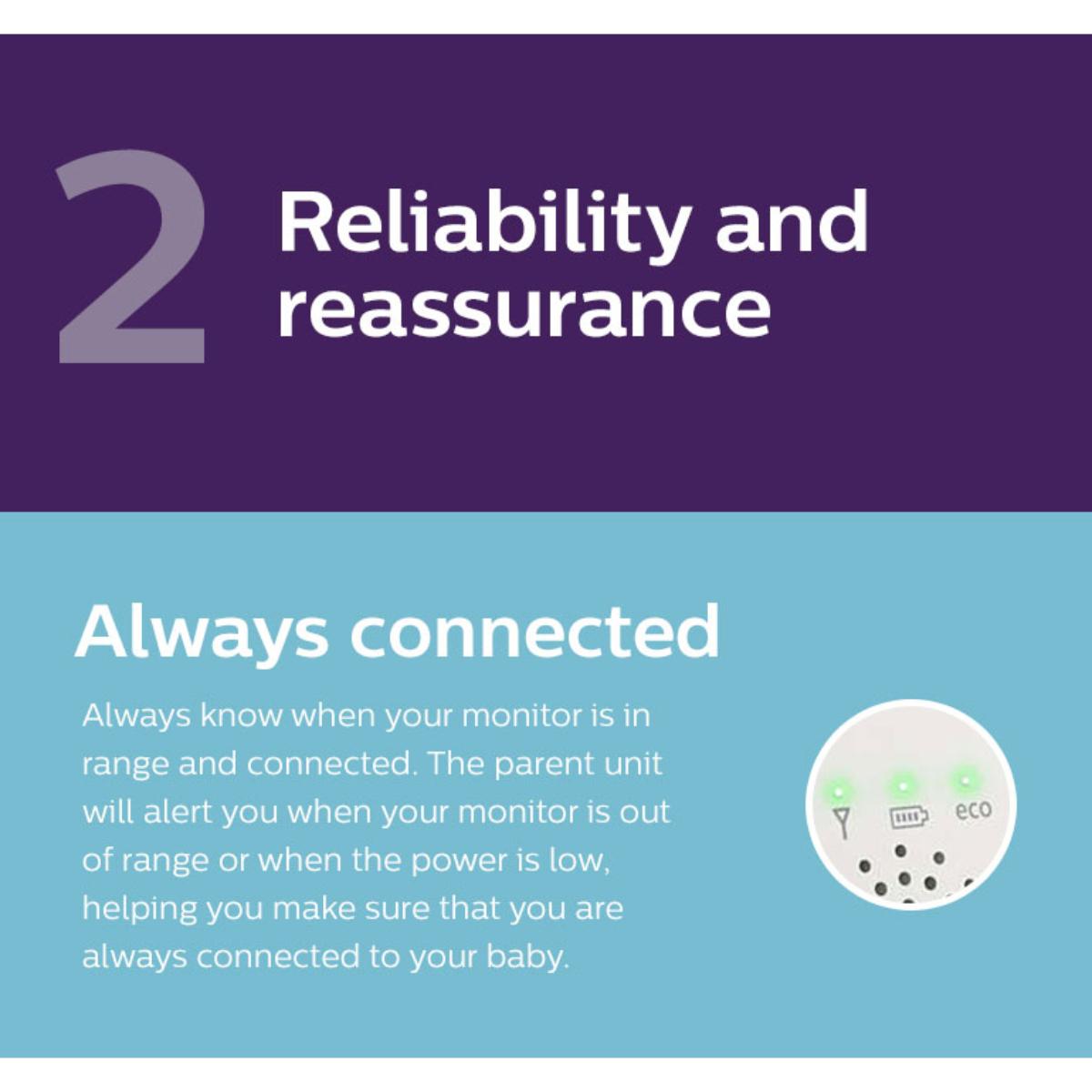 2

Reliability and reassurance

Always connected

Always know when your monitor is in range and connected. The parent unit will alert you when your monitor is out of range or when the power is low, helping you make sure that you are always connected to your baby.

eco